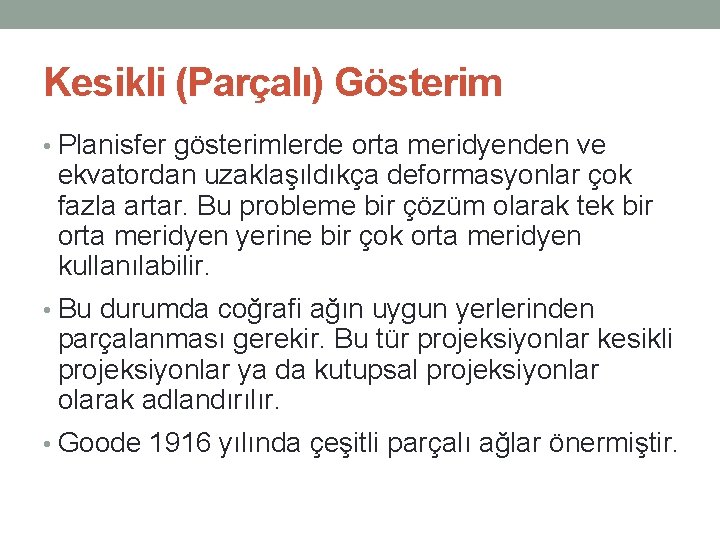 Kesikli (Parçalı) Gösterim

• Planisfer gösterimlerde orta meridyenden ve ekvatordan uzaklaşıldıkça deformasyonlar çok fazla artar. Bu probleme bir çözüm olarak tek bir orta meridyen yerine bir çok orta meridyen kullanılabilir.

• Bu durumda coğrafi ağın uygun yerlerinden parçalanması gerekir. Bu tür projeksiyonlar kesikli projeksiyonlar ya da kutupsal projeksiyonlar olarak adlandırılır.

• Goode 1916 yılında çeşitli parçalı ağlar önermiştir.